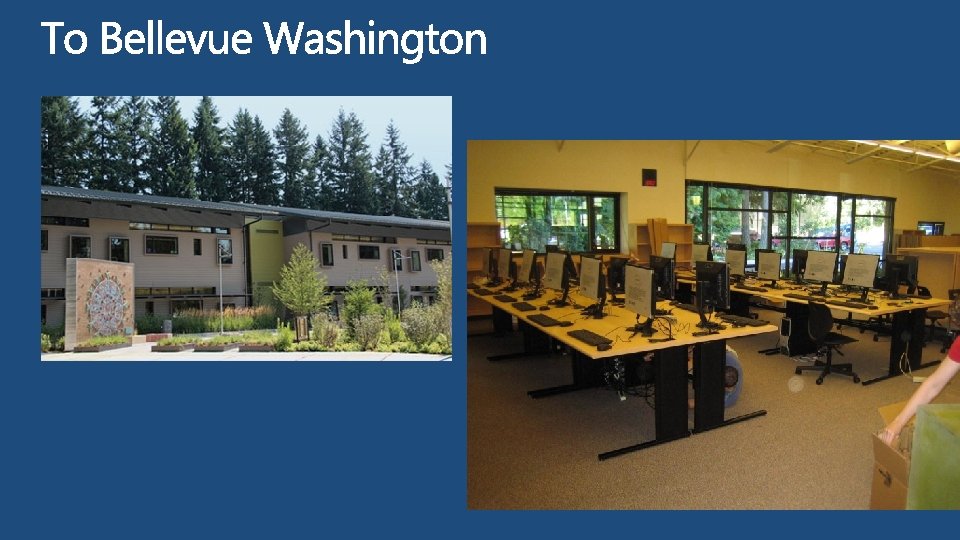 To Bellevue Washington